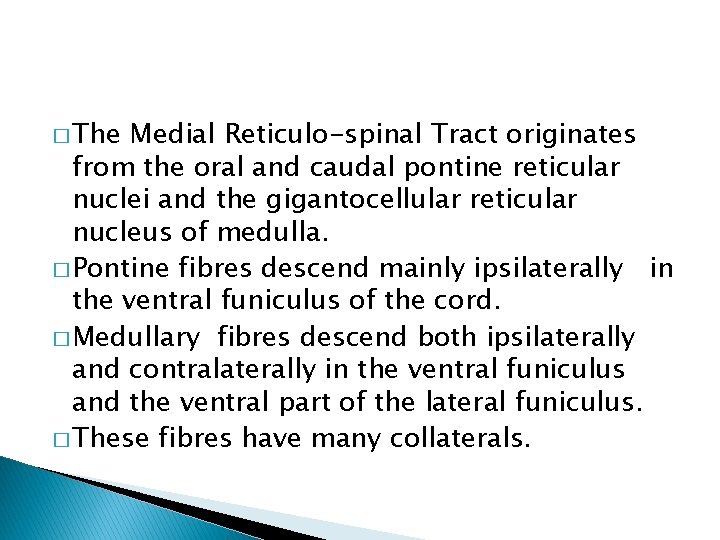 □ The Medial Reticulo-spinal Tract originates from the oral and caudal pontine reticular nuclei and the gigantocellular reticular nucleus of medulla.

□ Pontine fibres descend mainly ipsilaterally in the ventral funiculus of the cord.

□ Medullary fibres descend both ipsilaterally and contralaterally in the ventral funiculus and the ventral part of the lateral funiculus.

□ These fibres have many collaterals.